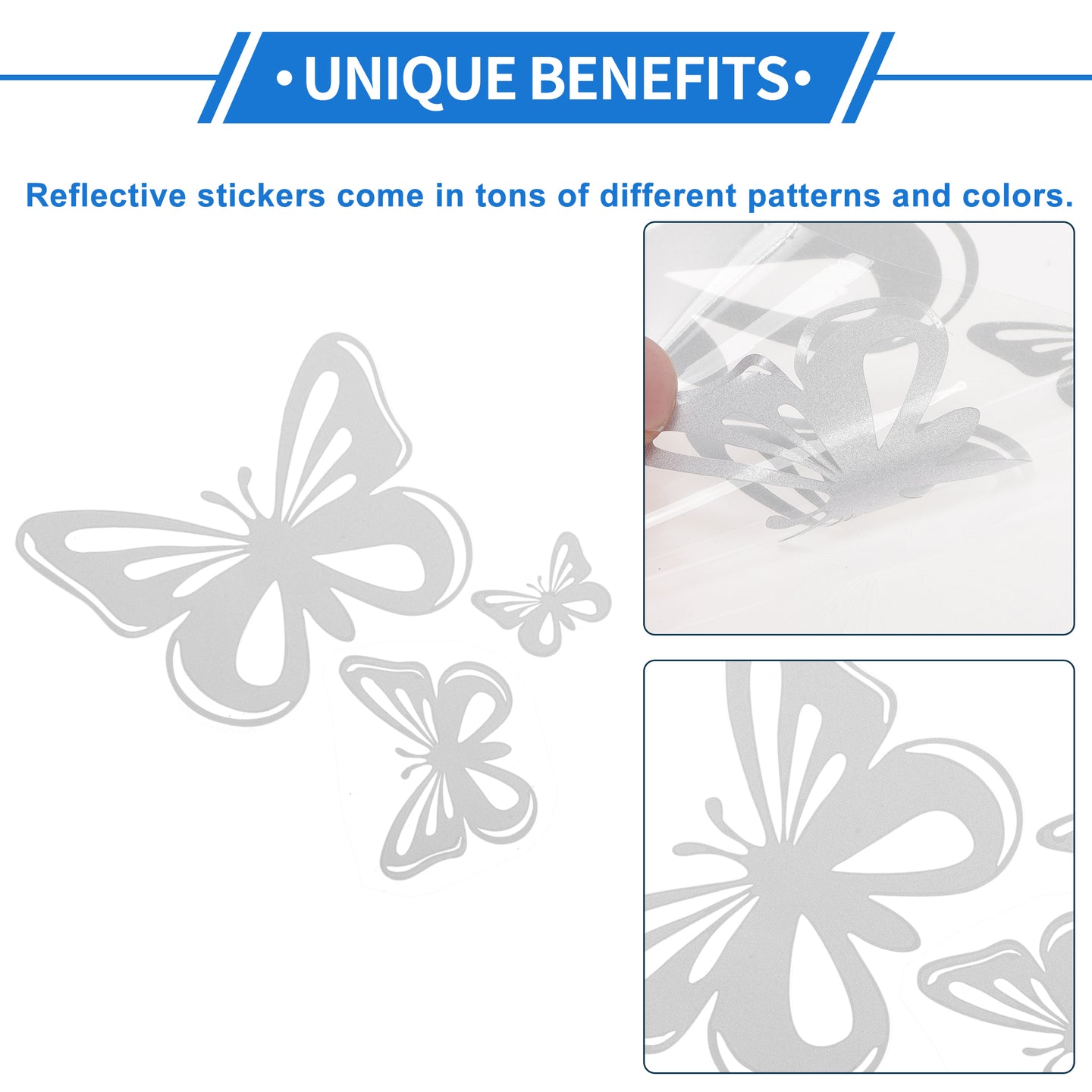 •UNIQUE BENEFITS•

Reflective stickers come in tons of different patterns and colors.